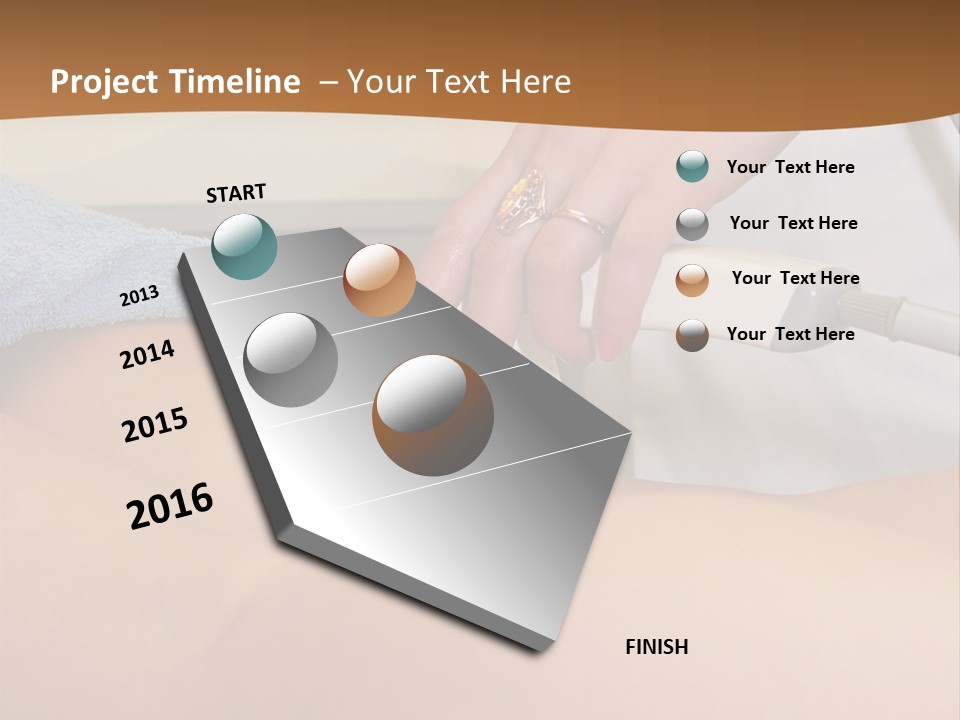 Project Timeline – Your Text Here

START

2013

2014

2015

2016

FINISH

Your Text Here

Your Text Here

Your Text Here

Your Text Here